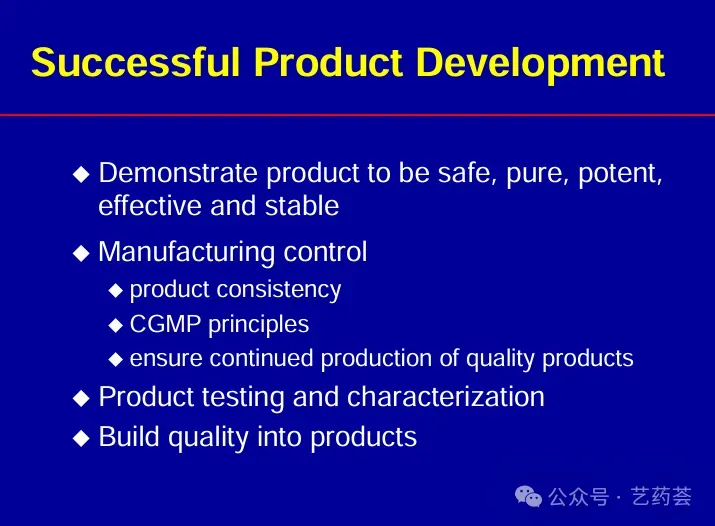 Successful Product Development

◆ Demonstrate product to be safe, pure, potent, effective and stable

◆ Manufacturing control
◆ product consistency
◆ CGMP principles
◆ ensure continued production of quality products

◆ Product testing and characterization

◆ Build quality into products

公众号 · 艺药荟